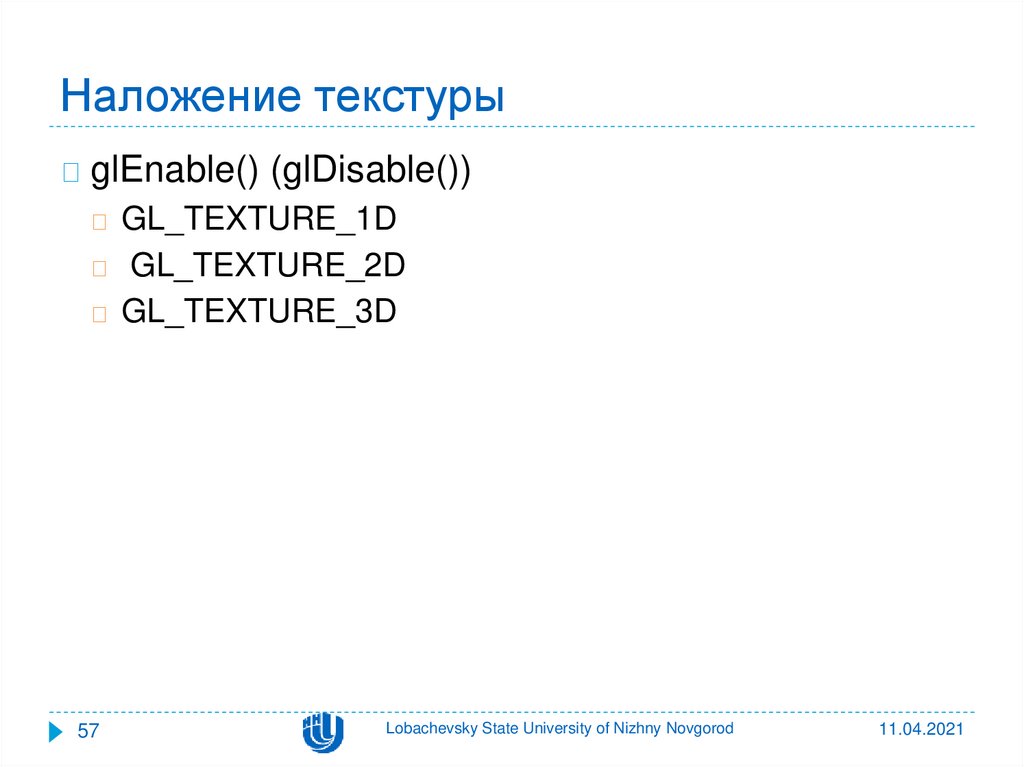 Наложение текстуры

glEnable() (glDisable())

GL_TEXTURE_1D

GL_TEXTURE_2D

GL_TEXTURE_3D

57

Lobachevsky State University of Nizhny Novgorod

11.04.2021